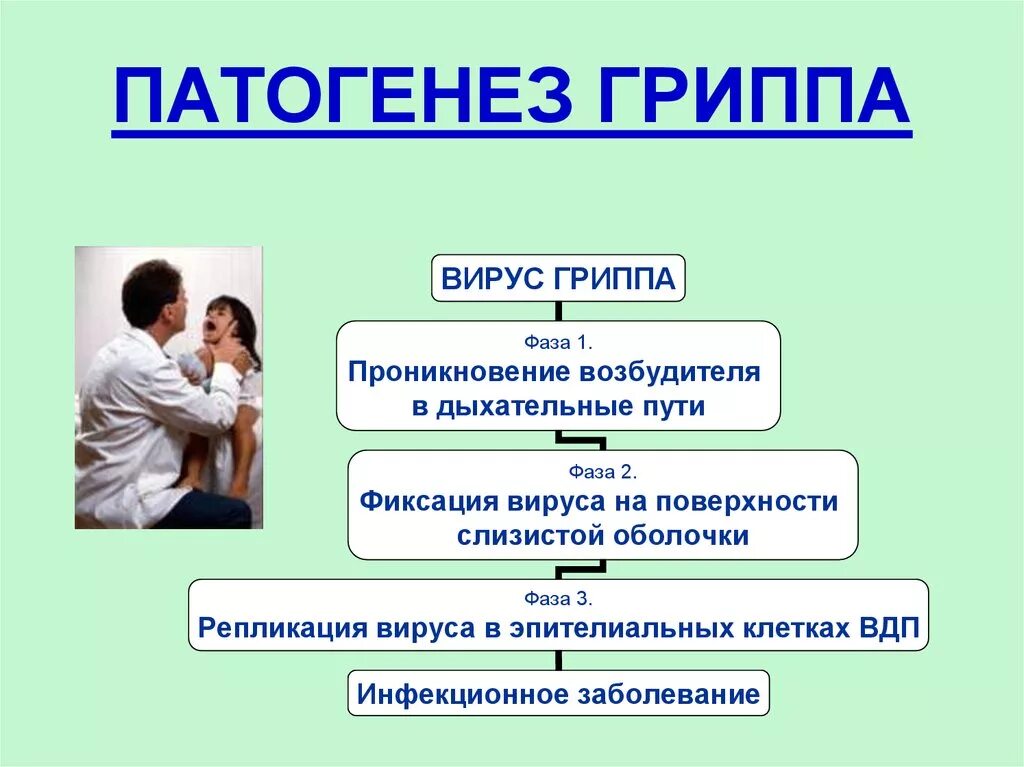 ПАТОГЕНЕЗ ГРИППА

ВИРУС ГРИППА

Фаза 1.
Проникновение возбудителя в дыхательные пути

Фаза 2.
Фиксация вируса на поверхности слизистой оболочки

Фаза 3.
Репликация вируса в эпителиальных клетках ВДП

Инфекционное заболевание